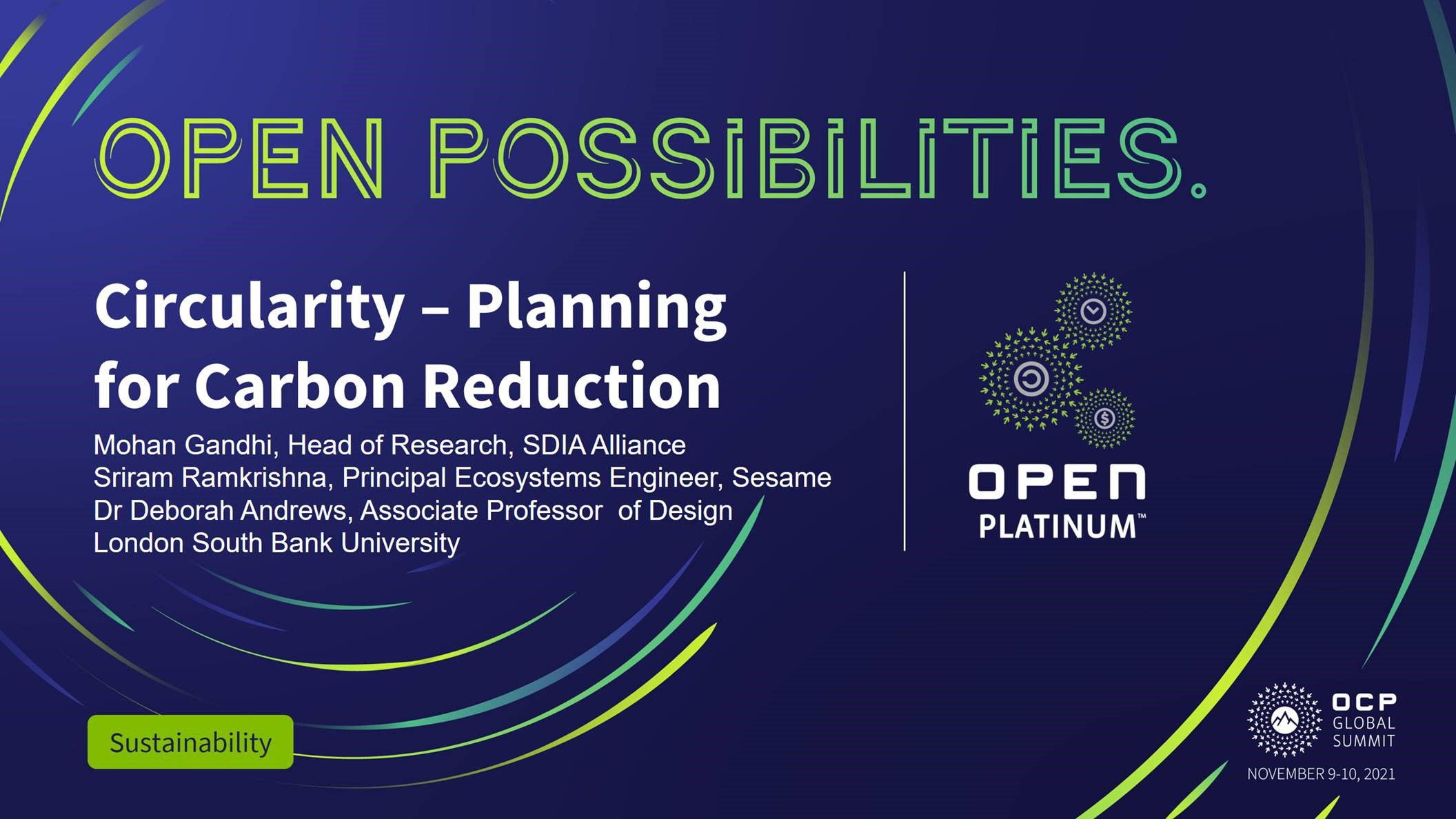 OPEN POSSIBILITIES.

Circularity – Planning for Carbon Reduction

Mohan Gandhi, Head of Research, SDIA Alliance
Sriram Ramkrishna, Principal Ecosystems Engineer, Sesame
Dr Deborah Andrews, Associate Professor of Design
London South Bank University

OPEN
PLATINUM™

Sustainability

OCP
GLOBAL
SUMMIT
NOVEMBER 9-10, 2021